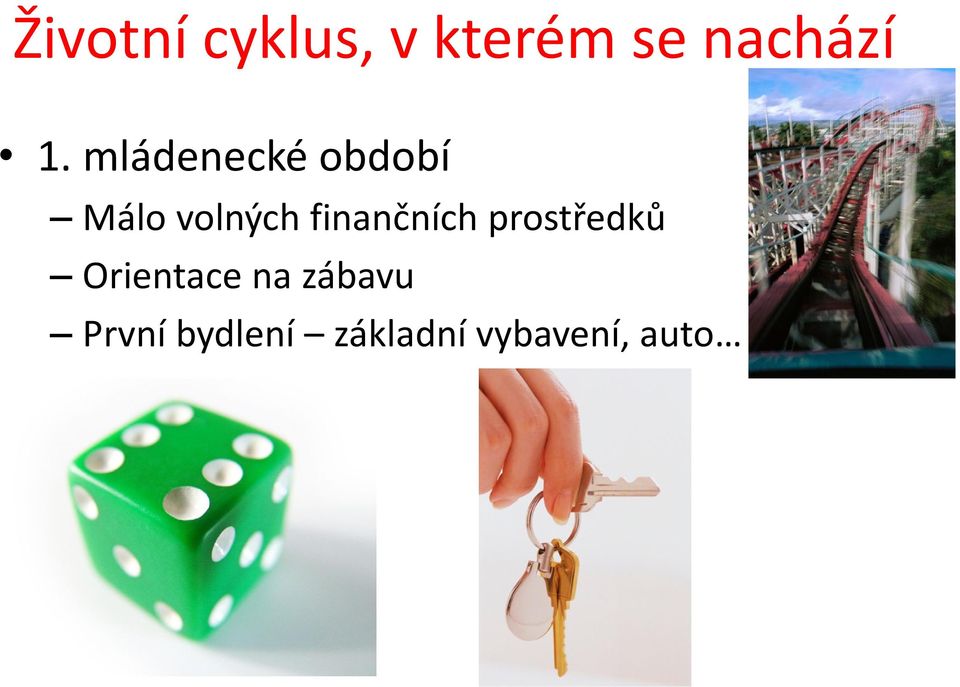 Životní cyklus, v kterém se nachází

• 1. mládenecké období
– Málo volných finančních prostředků
– Orientace na zábavu
– První bydlení – základní vybavení, auto…